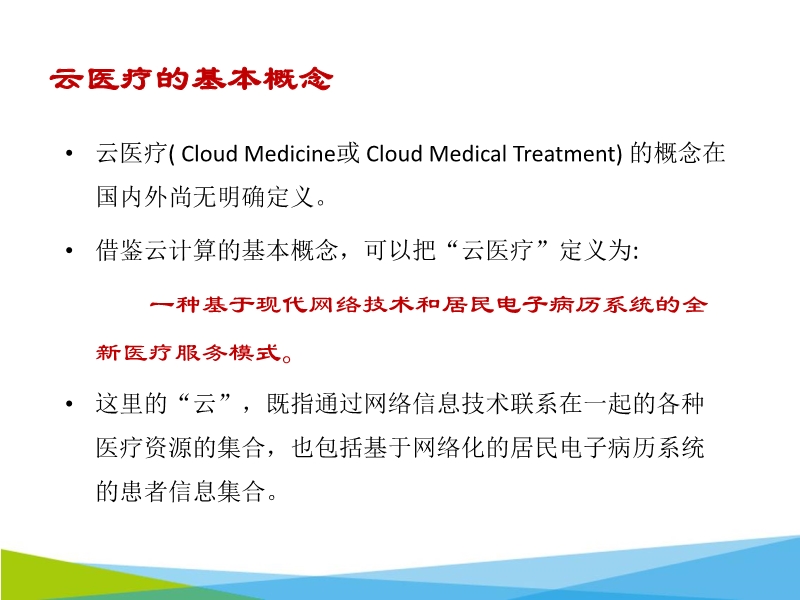 云医疗的基本概念

• 云医疗( Cloud Medicine或 Cloud Medical Treatment) 的概念在国内外尚无明确定义。

• 借鉴云计算的基本概念，可以把“云医疗”定义为:

一种基于现代网络技术和居民电子病历系统的全新医疗服务模式。

• 这里的“云”，既指通过网络信息技术联系在一起的各种医疗资源的集合，也包括基于网络化的居民电子病历系统的患者信息集合。